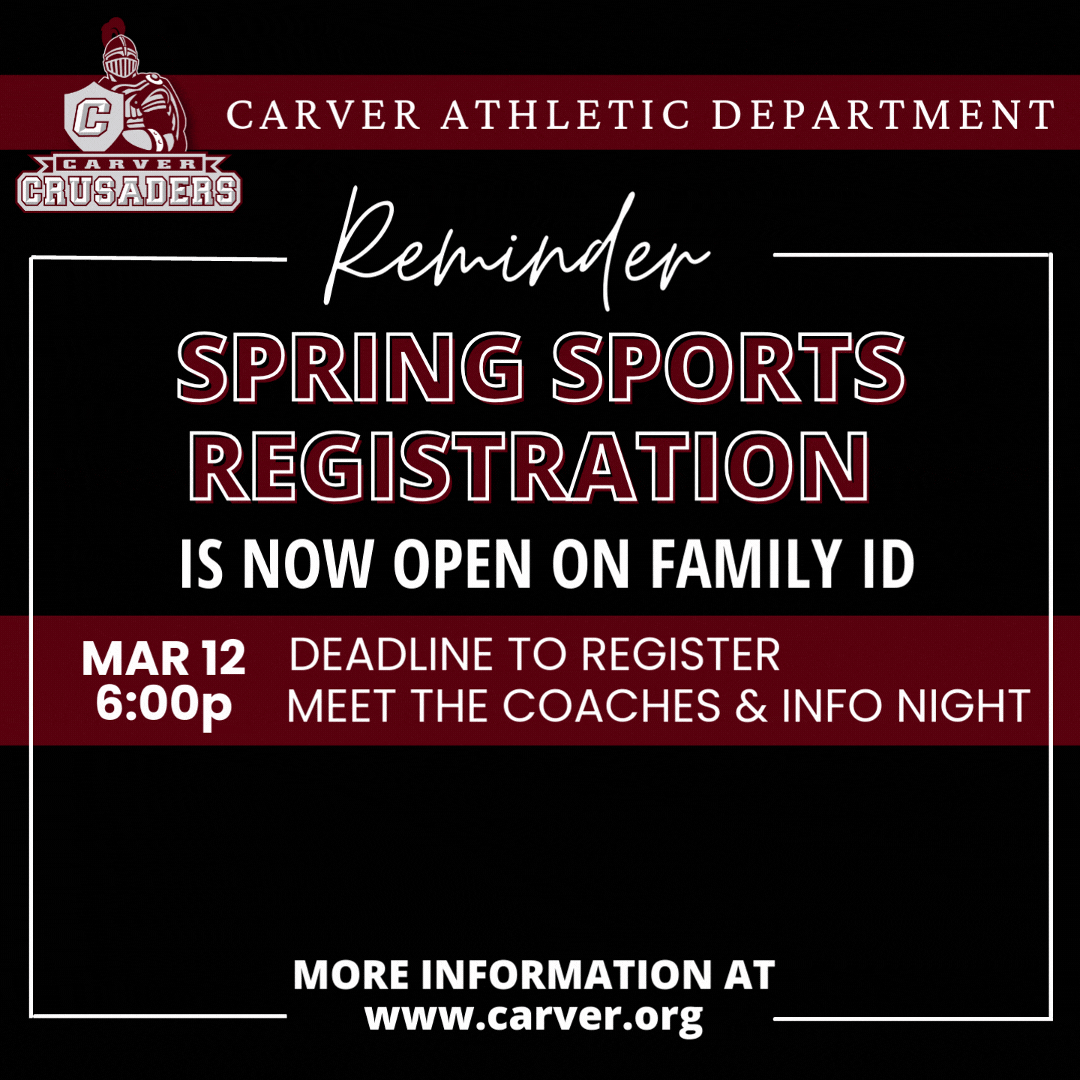 C
CARVER
CRUSADERS

CARVER ATHLETIC DEPARTMENT

Reminder

SPRING SPORTS REGISTRATION

IS NOW OPEN ON FAMILY ID

MAR 12 DEADLINE TO REGISTER
6:00p MEET THE COACHES & INFO NIGHT

MORE INFORMATION AT
www.carver.org